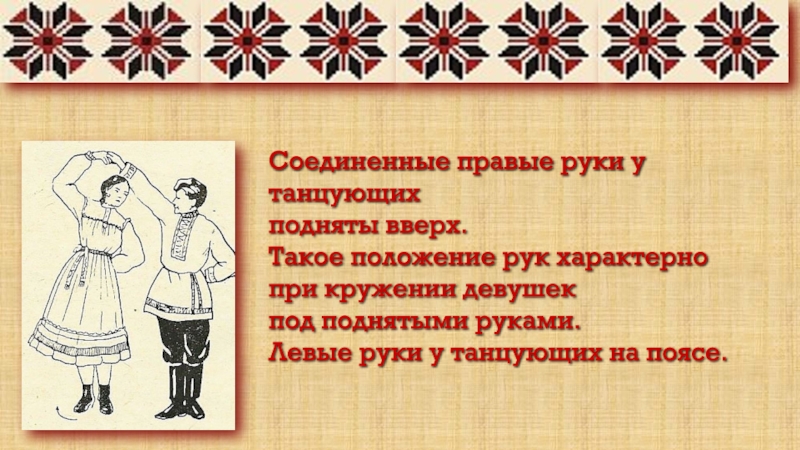 Соединенные правые руки у танцующих
подняты вверх.
Такое положение рук характерно при кружении девушек под поднятыми руками.
Левые руки у танцующих на поясе.